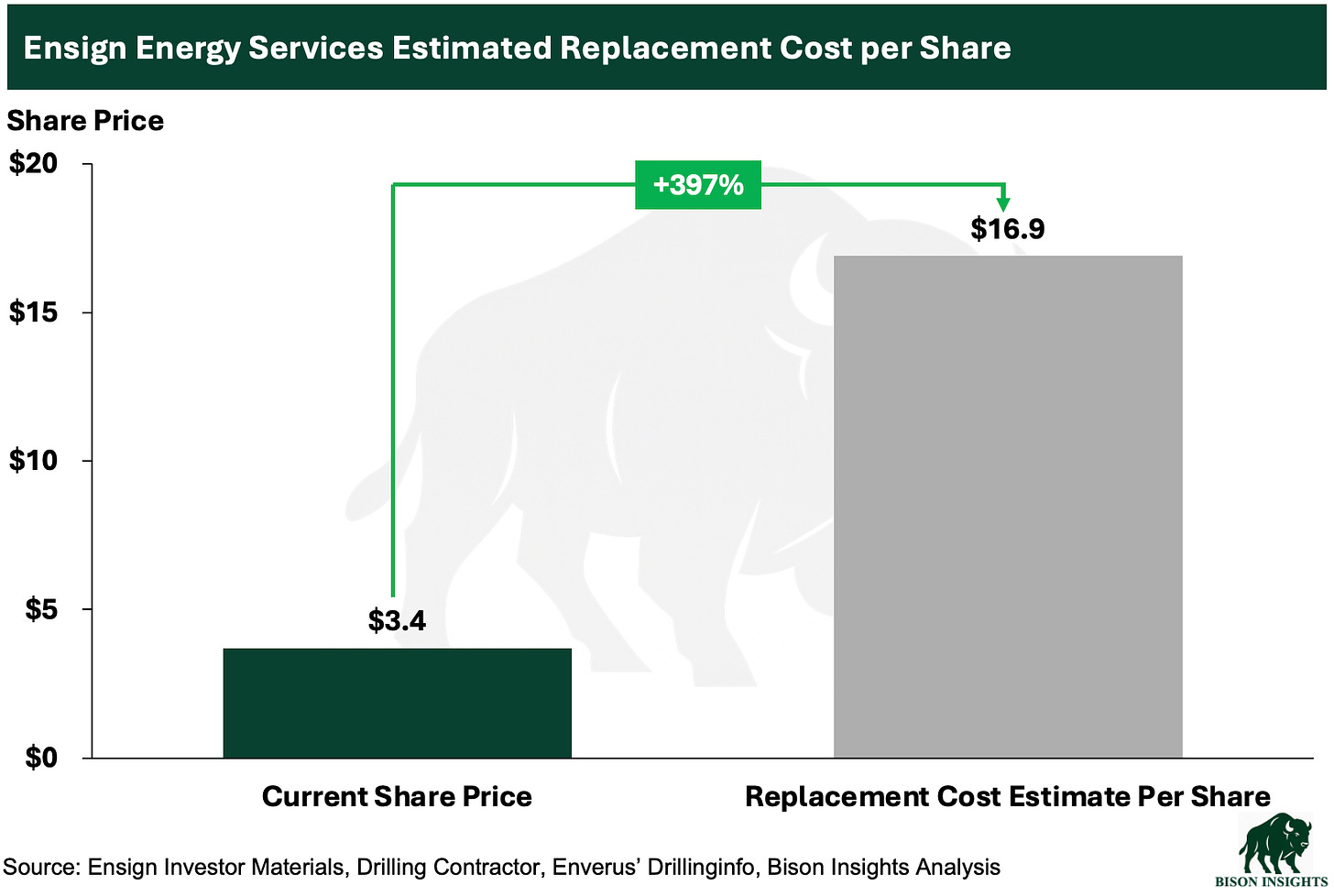 Ensign Energy Services Estimated Replacement Cost per Share

Share Price

$20

$15

$10

$5

$0

+397%

$16.9

$3.4

Current Share Price

Replacement Cost Estimate Per Share

Source: Ensign Investor Materials, Drilling Contractor, Enverus' Drillinginfo, Bison Insights Analysis

BISON INSIGHTS